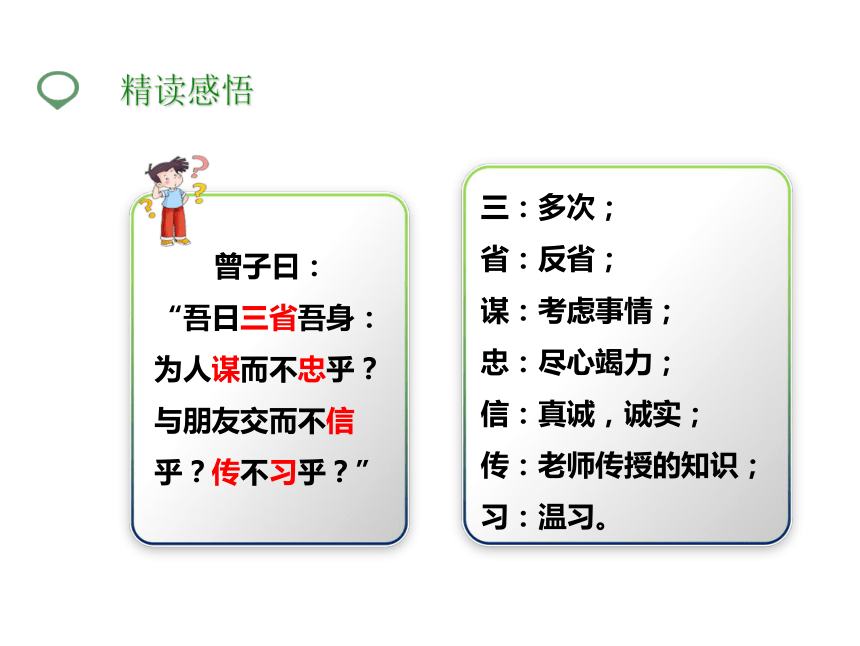 精读感悟

曾子曰：
“吾日三省吾身：为人谋而不忠乎？与朋友交而不信乎？传不习乎？”

三：多次；
省：反省；
谋：考虑事情；
忠：尽心竭力；
信：真诚，诚实；
传：老师传授的知识；
习：温习。